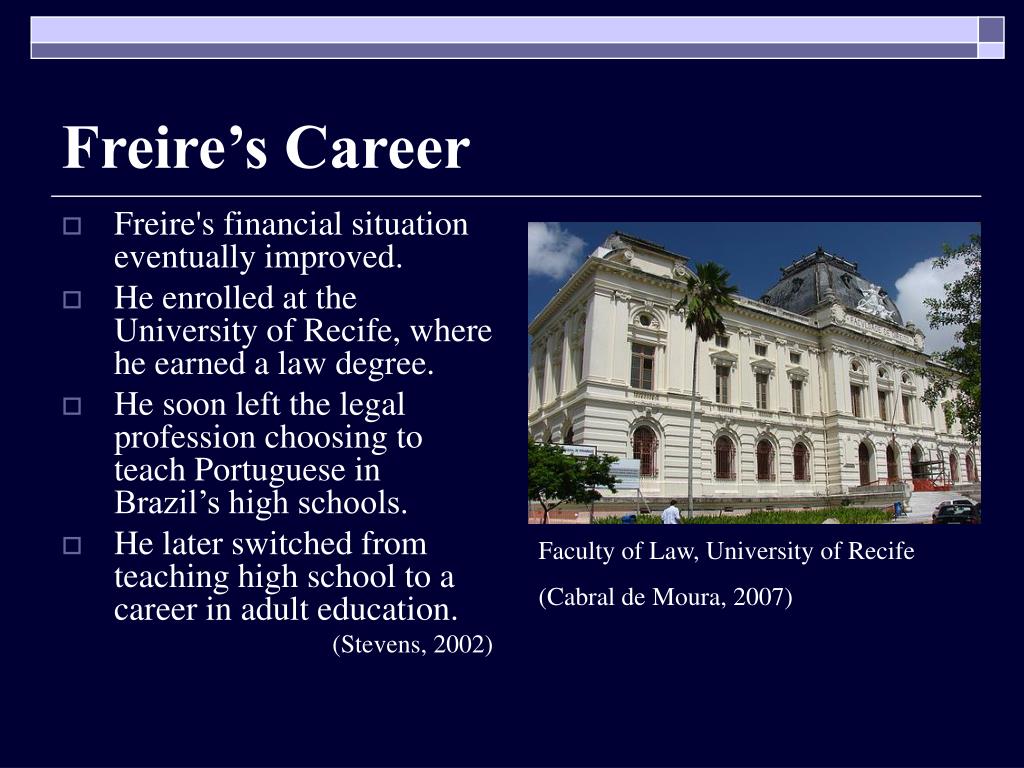 Freire’s Career

Freire's financial situation eventually improved.

He enrolled at the University of Recife, where he earned a law degree.

He soon left the legal profession choosing to teach Portuguese in Brazil’s high schools.

He later switched from teaching high school to a career in adult education.

(Stevens, 2002)

Faculty of Law, University of Recife

(Cabral de Moura, 2007)